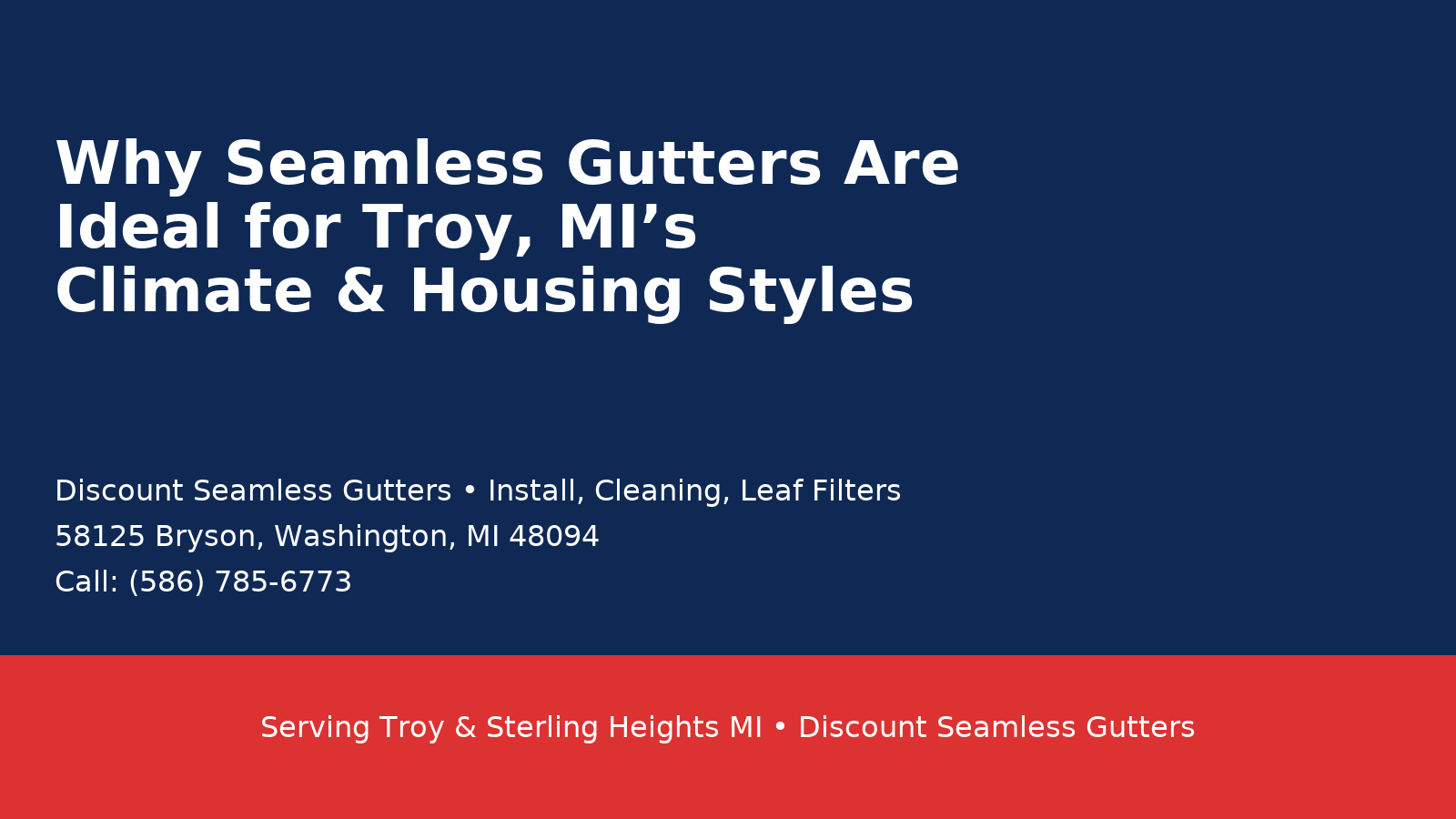 Why Seamless Gutters Are Ideal for Troy, MI’s Climate & Housing Styles

Discount Seamless Gutters • Install, Cleaning, Leaf Filters
58125 Bryson, Washington, MI 48094
Call: (586) 785-6773

Serving Troy & Sterling Heights MI • Discount Seamless Gutters